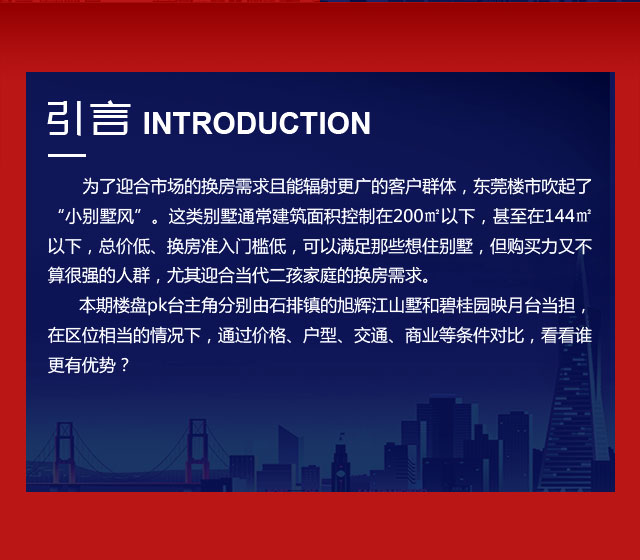 引言 INTRODUCTION

为了迎合市场的换房需求且能辐射更广的客户群体，东莞楼市吹起了“小别墅风”。这类别墅通常建筑面积控制在200㎡以下，甚至在144㎡以下，总价低、换房准入门槛低，可以满足那些想住别墅，但购买力又不算很强的人群，尤其迎合当代二孩家庭的换房需求。

本期楼盘pk台主角分别由石排镇的旭辉江山墅和碧桂园映月台当担，在区位相当的情况下，通过价格、户型、交通、商业等条件对比，看看谁更有优势？